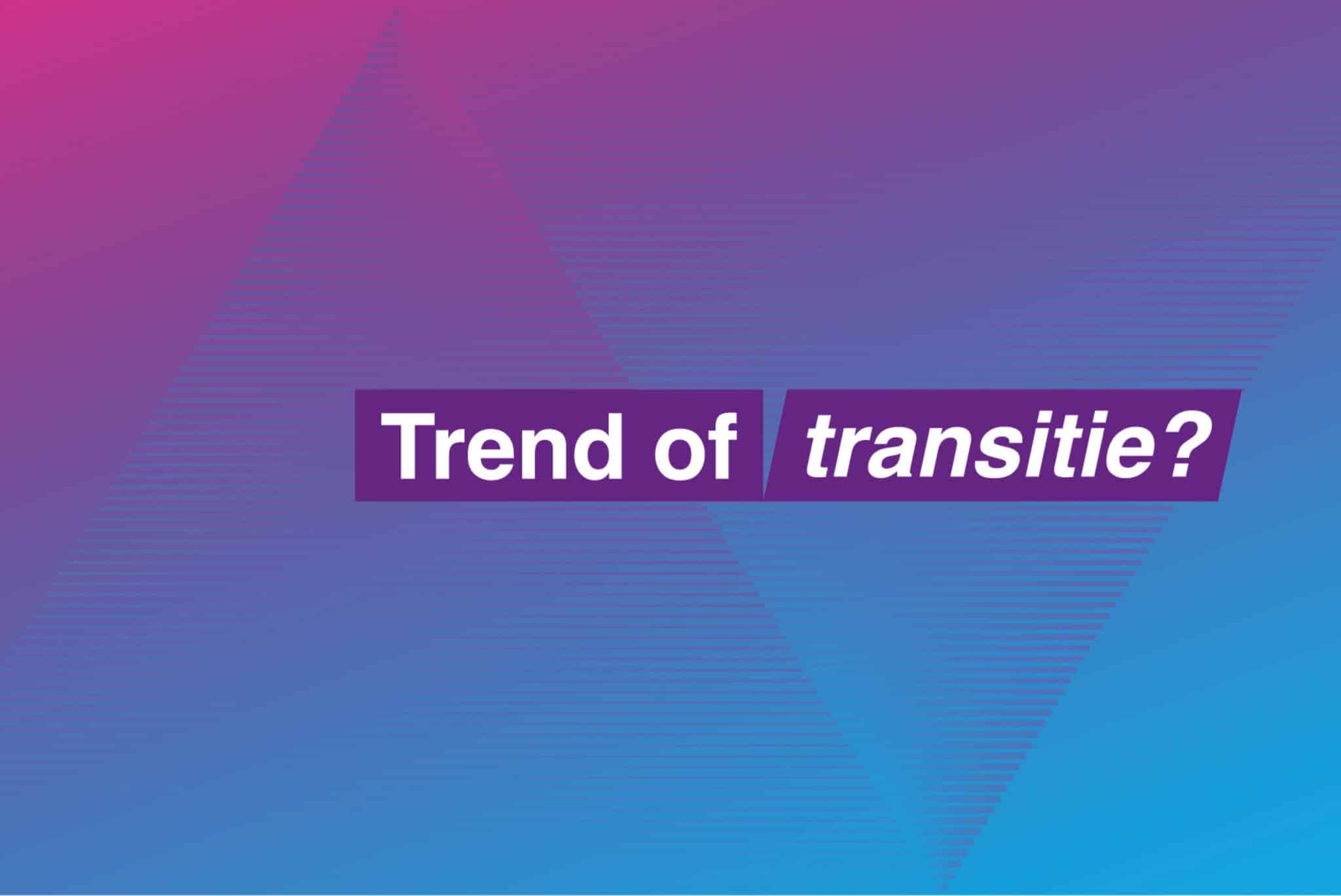 Trend of transitie?